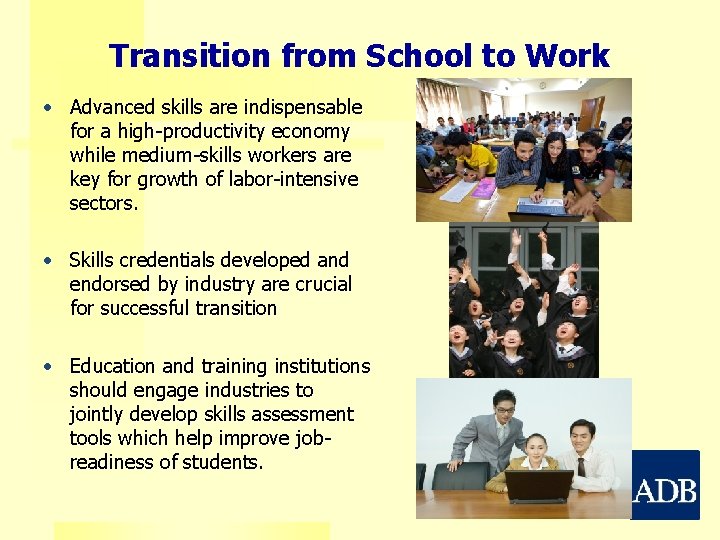 Transition from School to Work

• Advanced skills are indispensable for a high-productivity economy while medium-skills workers are key for growth of labor-intensive sectors.

• Skills credentials developed and endorsed by industry are crucial for successful transition

• Education and training institutions should engage industries to jointly develop skills assessment tools which help improve job-readiness of students.

ADB